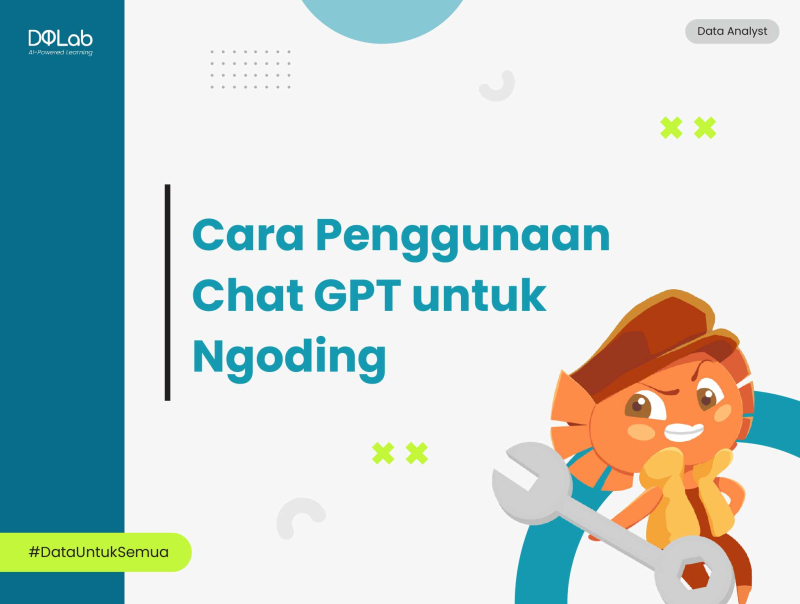 DQLab
AI-Powered Learning

Data Analyst

Cara Penggunaan Chat GPT untuk Ngoding

#DataUntukSemua